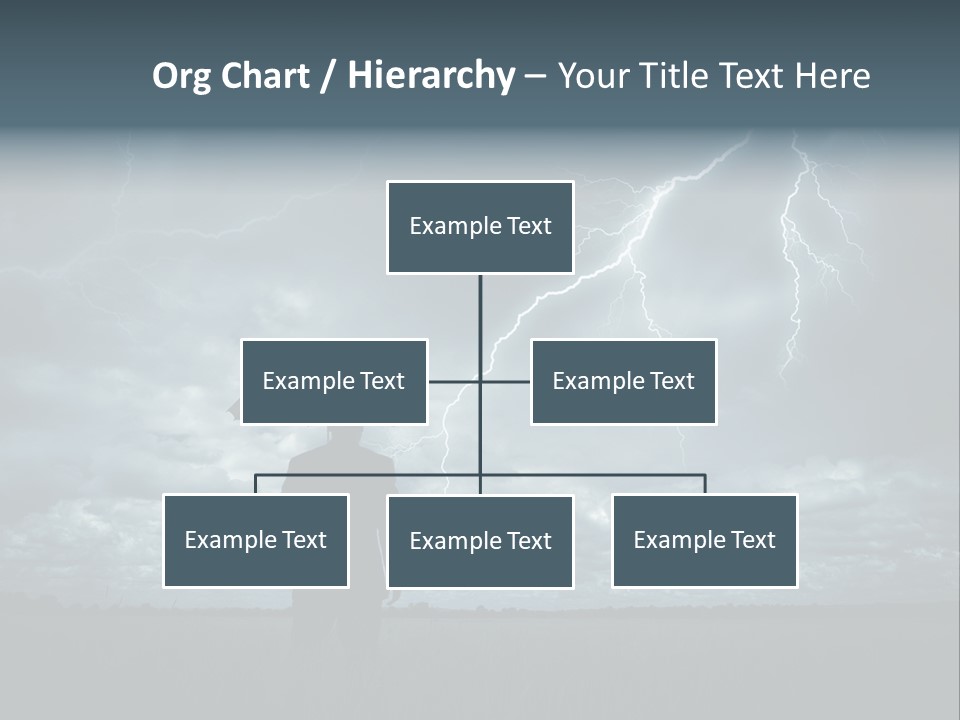 Org Chart / Hierarchy – Your Title Text Here

Example Text

Example Text

Example Text

Example Text

Example Text

Example Text